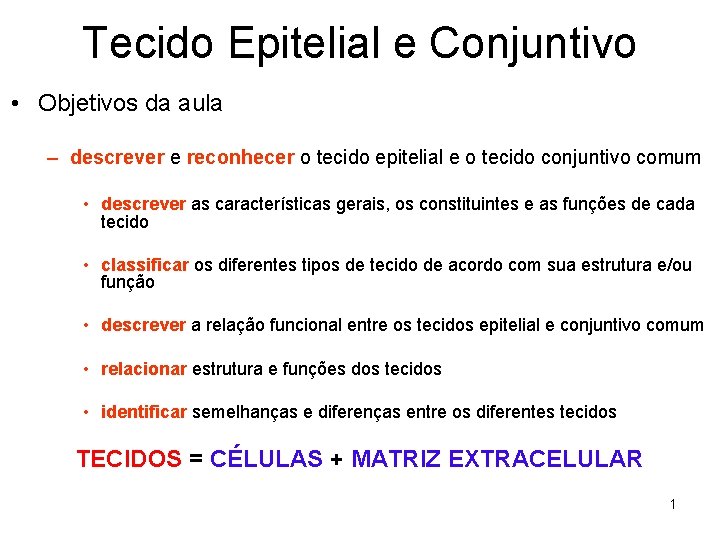 Tecido Epitelial e Conjuntivo

• Objetivos da aula

– descrever e reconhecer o tecido epitelial e o tecido conjuntivo comum

• descrever as características gerais, os constituintes e as funções de cada tecido

• classificar os diferentes tipos de tecido de acordo com sua estrutura e/ou função

• descrever a relação funcional entre os tecidos epitelial e conjuntivo comum

• relacionar estrutura e funções dos tecidos

• identificar semelhanças e diferenças entre os diferentes tecidos

TECIDOS = CÉLULAS + MATRIZ EXTRACELULAR

1